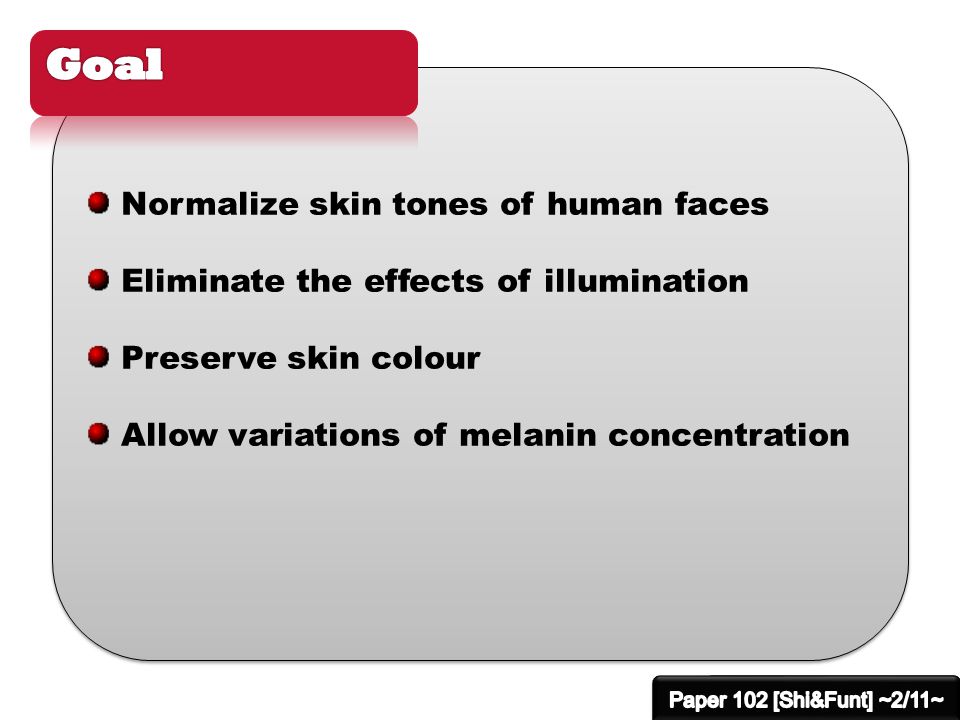 Goal

Normalize skin tones of human faces

Eliminate the effects of illumination

Preserve skin colour

Allow variations of melanin concentration

Paper 102 [Shi&Funt] ~2/11~